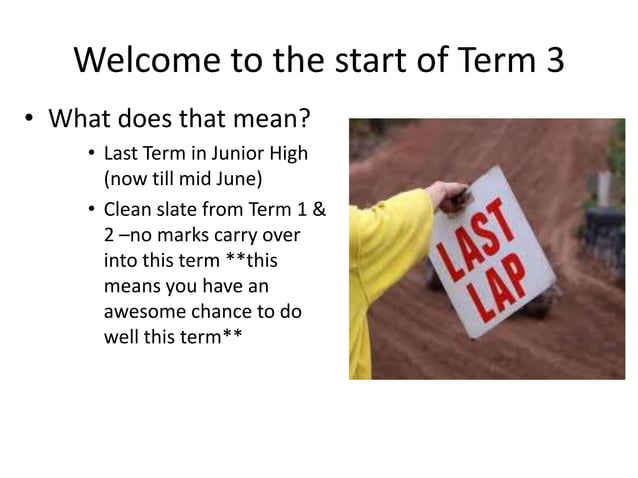 Welcome to the start of Term 3

• What does that mean?
  • Last Term in Junior High (now till mid June)
  • Clean slate from Term 1 & 2 –no marks carry over into this term **this means you have an awesome chance to do well this term**

LAST LAP